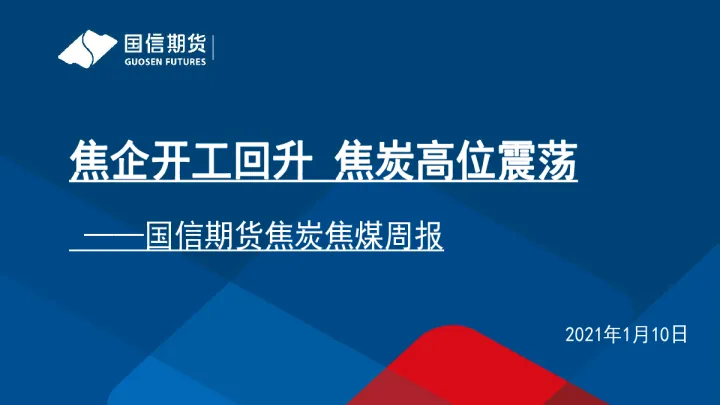 国信期货
GUOSEN FUTURES

焦企开工回升 焦炭高位震荡

——国信期货焦炭焦煤周报

2021年1月10日